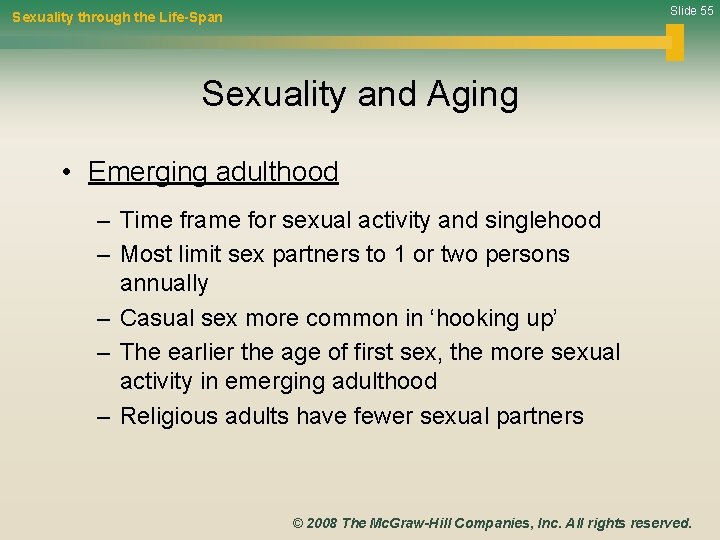 Sexuality through the Life-Span

Slide 55

Sexuality and Aging

• Emerging adulthood

– Time frame for sexual activity and singlehood
– Most limit sex partners to 1 or two persons annually
– Casual sex more common in ‘hooking up’
– The earlier the age of first sex, the more sexual activity in emerging adulthood
– Religious adults have fewer sexual partners

© 2008 The McGraw-Hill Companies, Inc. All rights reserved.